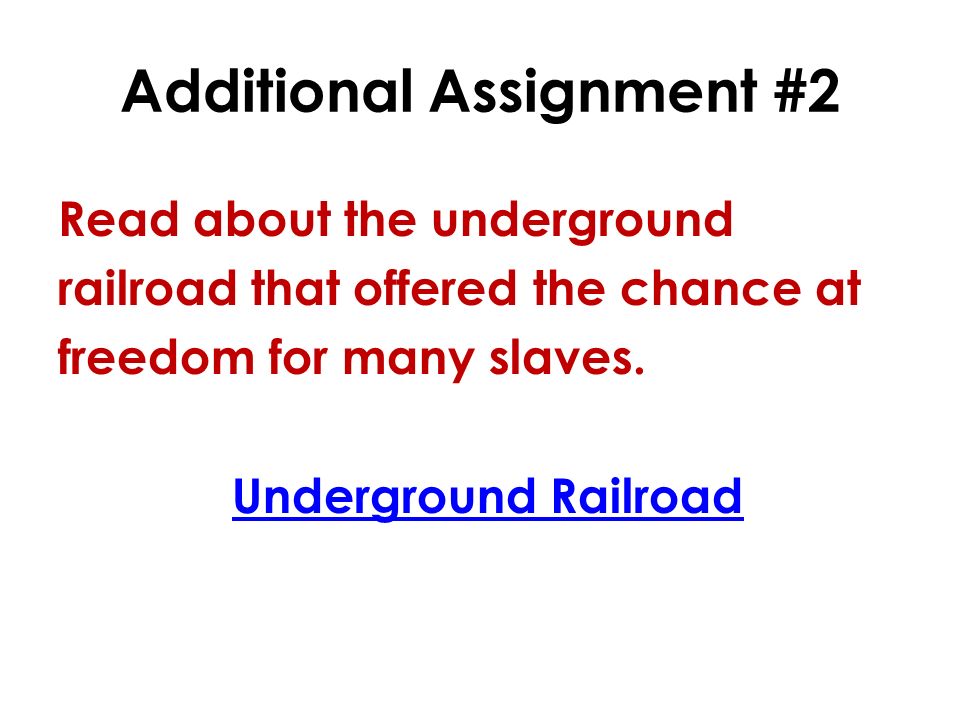 Additional Assignment #2

Read about the underground railroad that offered the chance at freedom for many slaves.

Underground Railroad